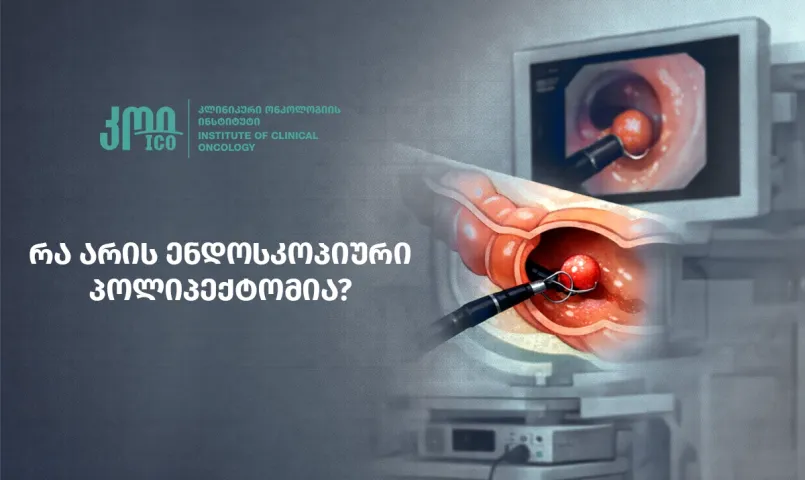 კოი
ICO

კლინიკური ონკოლოგიის ინსტიტუტი
INSTITUTE OF CLINICAL ONCOLOGY

რა არის ენდოსკოპიური პოლიპექტომია?